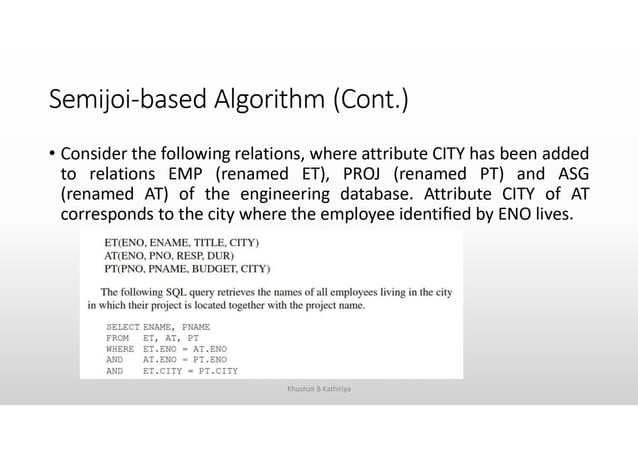 Semijoi-based Algorithm (Cont.)

• Consider the following relations, where attribute CITY has been added to relations EMP (renamed ET), PROJ (renamed PT) and ASG (renamed AT) of the engineering database. Attribute CITY of AT corresponds to the city where the employee identified by ENO lives.

ET(ENO, ENAME, TITLE, CITY)
AT(ENO, PNO, RESP, DUR)
PT(PNO, PNAME, BUDGET, CITY)

The following SQL query retrieves the names of all employees living in the city in which their project is located together with the project name.

SELECT ENAME, PNAME
FROM ET, AT, PT
WHERE ET.ENO = AT.ENO
AND AT.ENO = PT.ENO
AND ET.CITY = PT.CITY

Khushali B Kathiriya